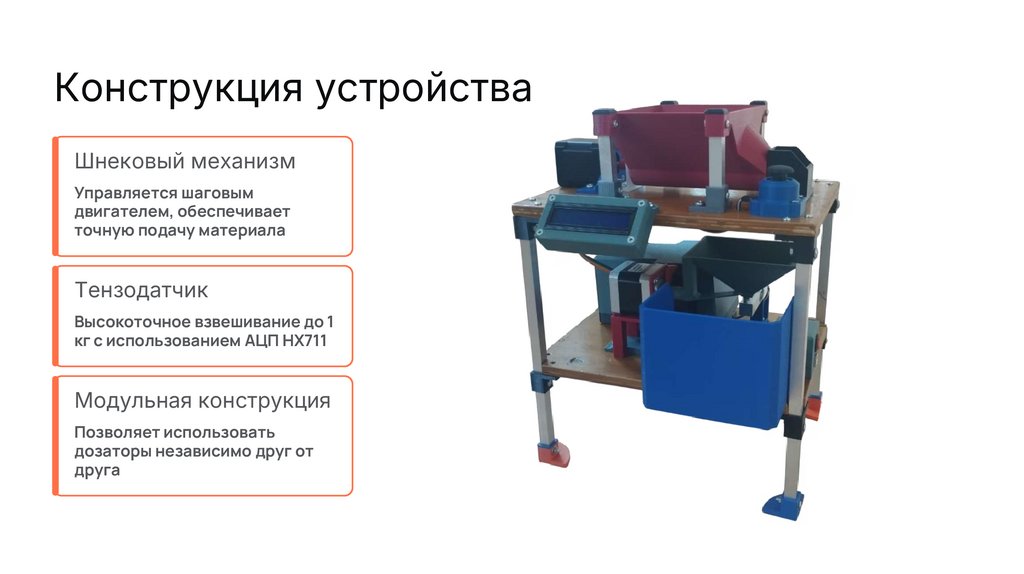 Конструкция устройства

Шнековый механизм

Управляется шаговым двигателем, обеспечивает точную подачу материала

Тензодатчик

Высокоточное взвешивание до 1 кг с использованием АЦП HX711

Модульная конструкция

Позволяет использовать дозаторы независимо друг от друга